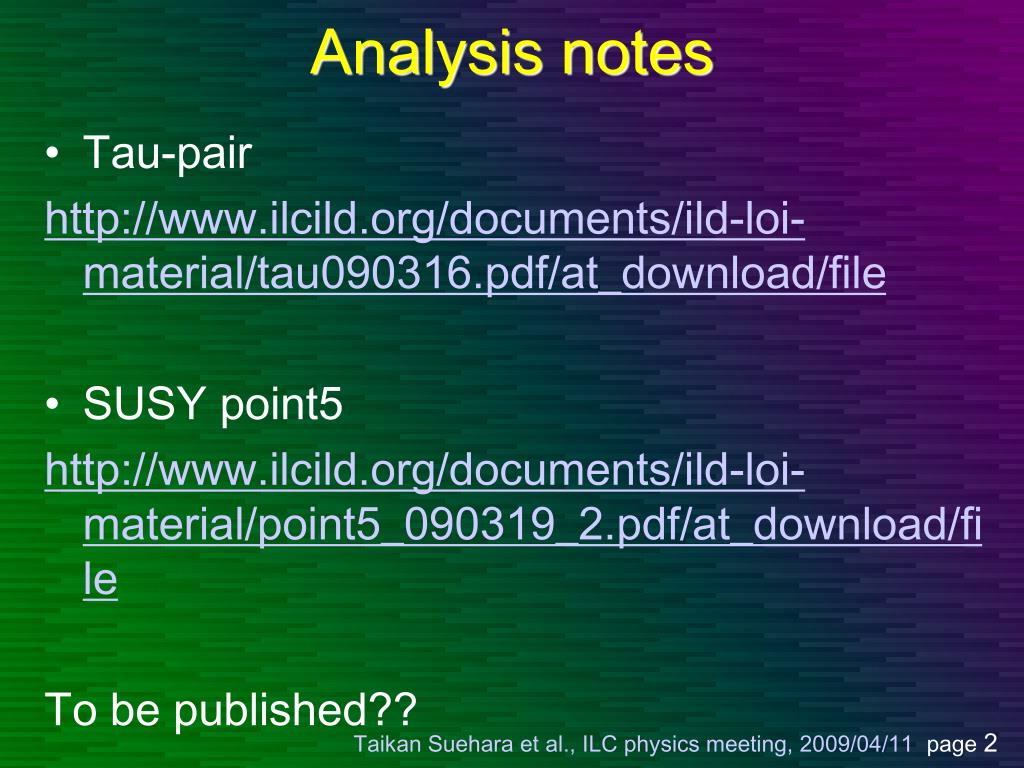 Analysis notes

• Tau-pair

http://www.ilcild.org/documents/ild-loi-material/tau090316.pdf/at_download/file

• SUSY point5

http://www.ilcild.org/documents/ild-loi-material/point5_090319_2.pdf/at_download/file

To be published??

Taikan Suehara et al., ILC physics meeting, 2009/04/11 page 2